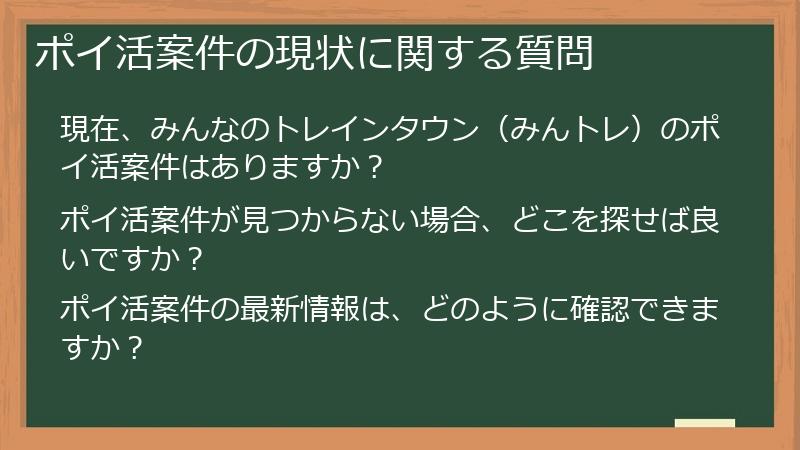 ポイ活案件の現状に関する質問

現在、みんなのトレインタウン（みんトレ）のポイ活案件はありますか？

ポイ活案件が見つからない場合、どこを探せば良いですか？

ポイ活案件の最新情報は、どのように確認できますか？